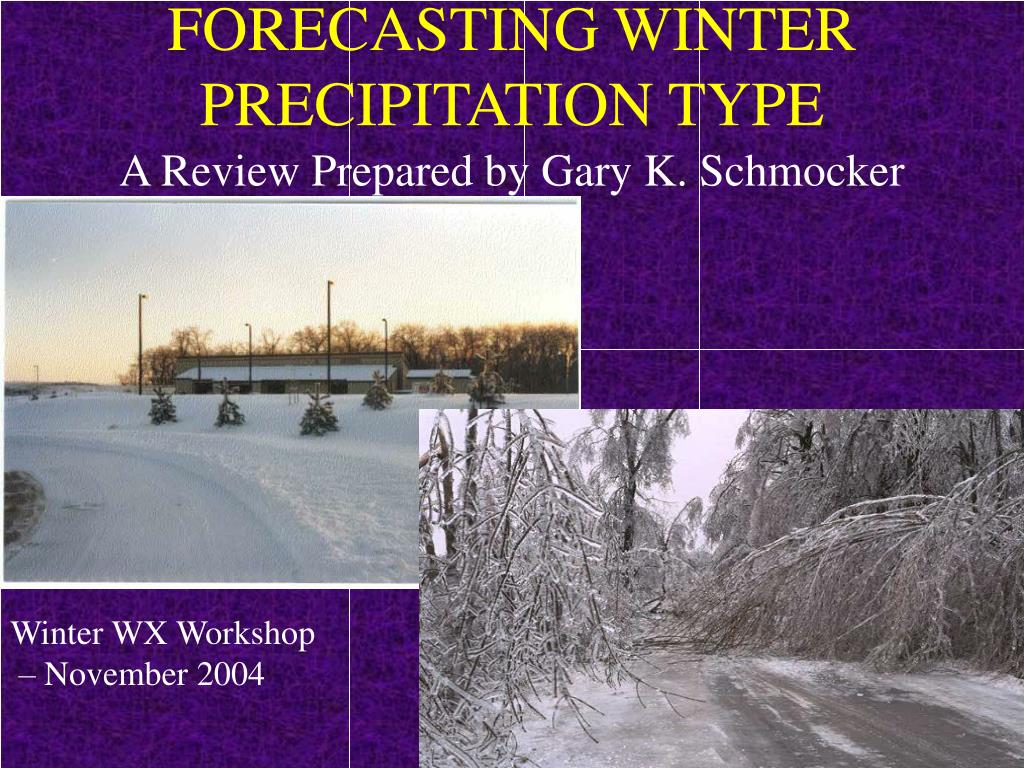 FORECASTING WINTER PRECIPITATION TYPE

A Review Prepared by Gary K. Schmocker

Winter WX Workshop – November 2004